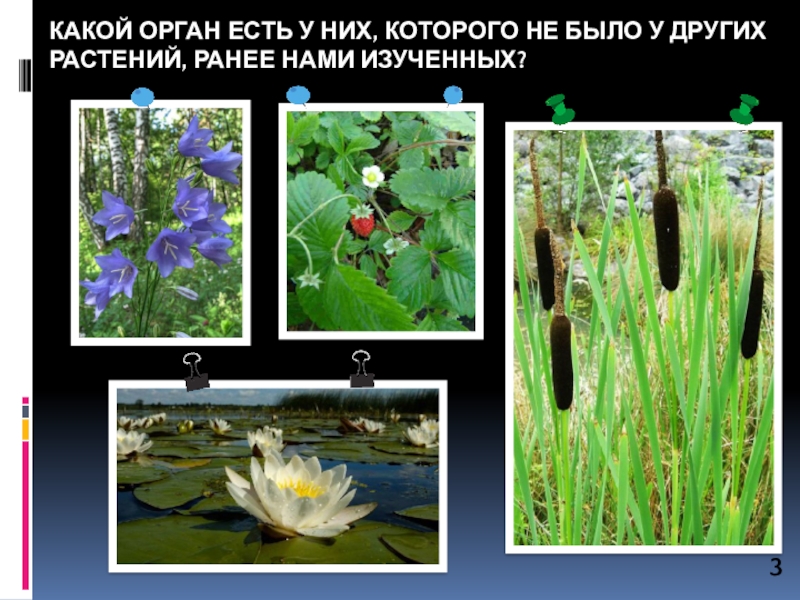 КАКОЙ ОРГАН ЕСТЬ У НИХ, КОТОРОГО НЕ БЫЛО У ДРУГИХ РАСТЕНИЙ, РАНЕЕ НАМИ ИЗУЧЕННЫХ?

3